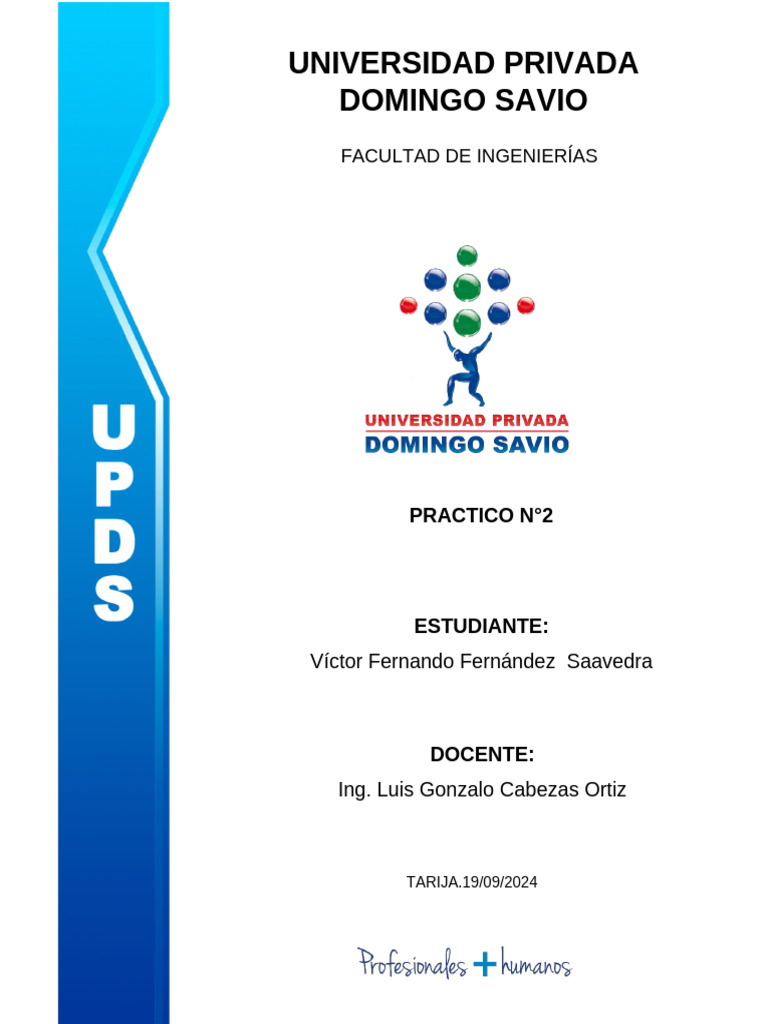 UPDS

UNIVERSIDAD PRIVADA DOMINGO SAVIO

FACULTAD DE INGENIERÍAS

UNIVERSIDAD PRIVADA
DOMINGO SAVIO

PRACTICO N°2

ESTUDIANTE:
Víctor Fernando Fernández Saavedra

DOCENTE:
Ing. Luis Gonzalo Cabezas Ortiz

TARIJA.19/09/2024

Profesionales + humanos